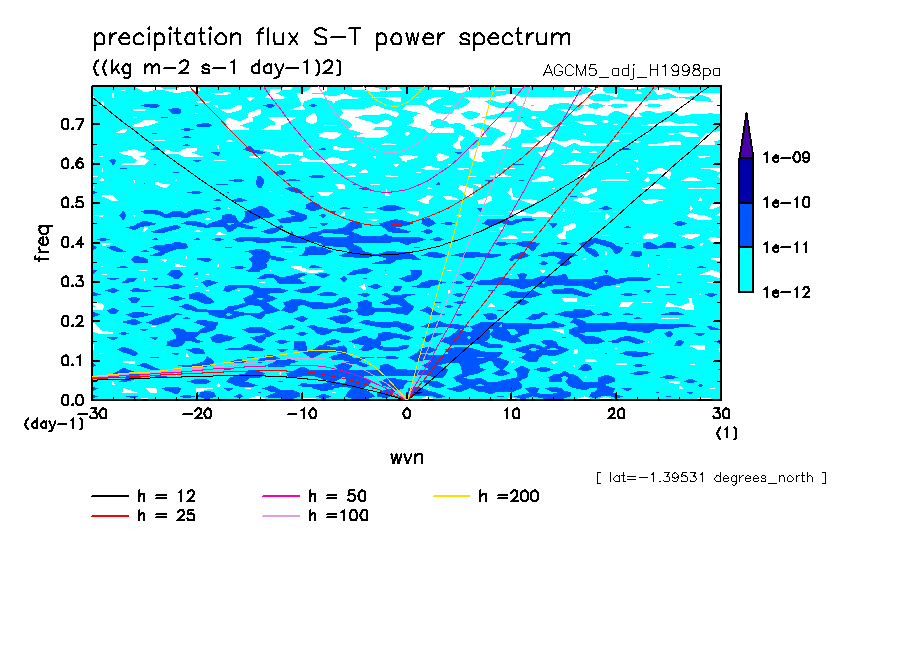 precipitation flux S-T power spectrum
((kg m-2 s-1 day-1)2)
AGCM5_adj_H1998pa

freq
0.7
0.6
0.5
0.4
0.3
0.2
0.1
0.0
(day-1)
-30
-20
-10
0
10
20
30
(1)
wvn

1e-09
1e-10
1e-11
1e-12

[ lat=-1.39531 degrees_north ]

h = 12
h = 25
h = 50
h =100
h =200